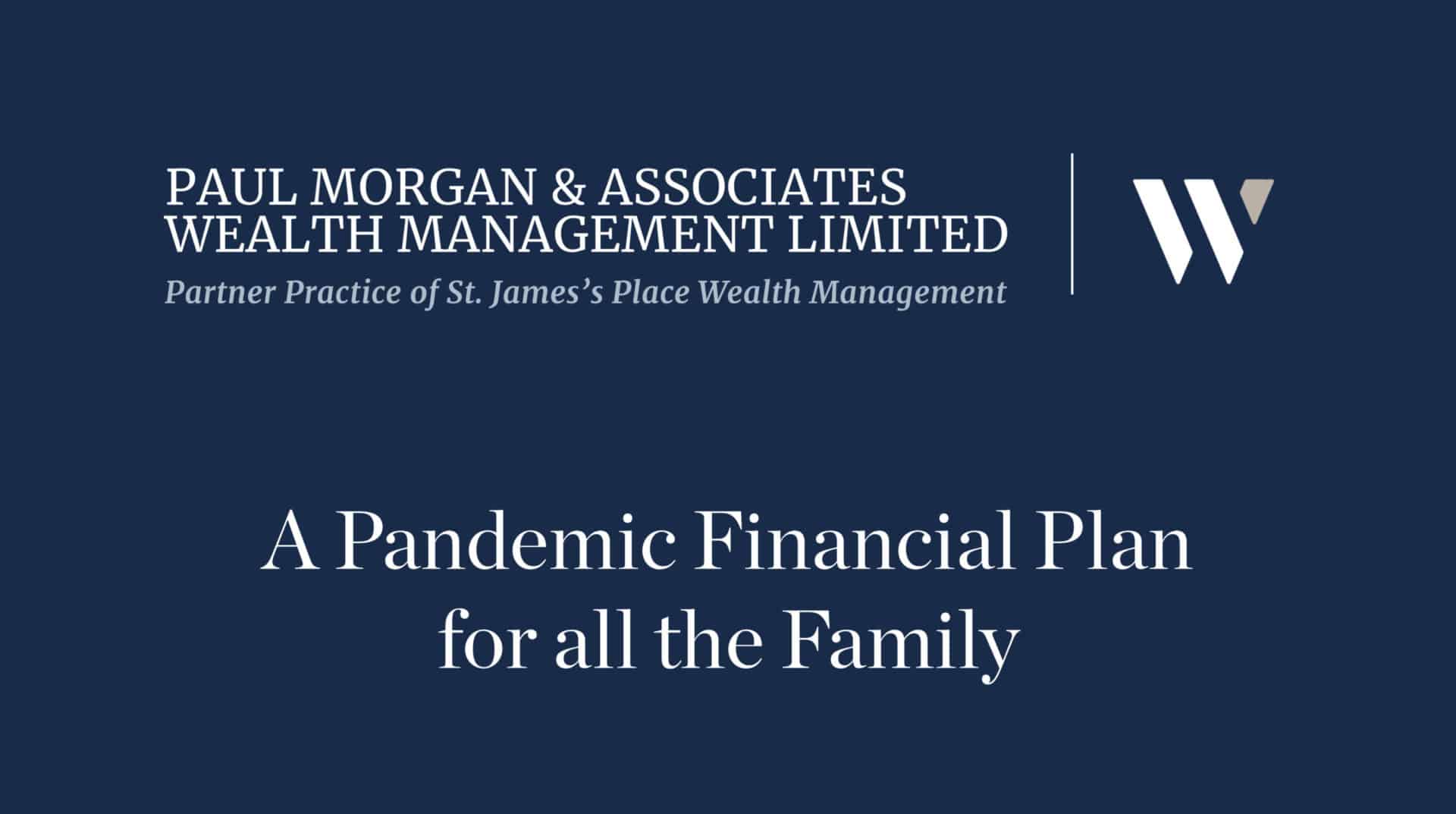 PAUL MORGAN & ASSOCIATES
WEALTH MANAGEMENT LIMITED
Partner Practice of St. James's Place Wealth Management

A Pandemic Financial Plan for all the Family